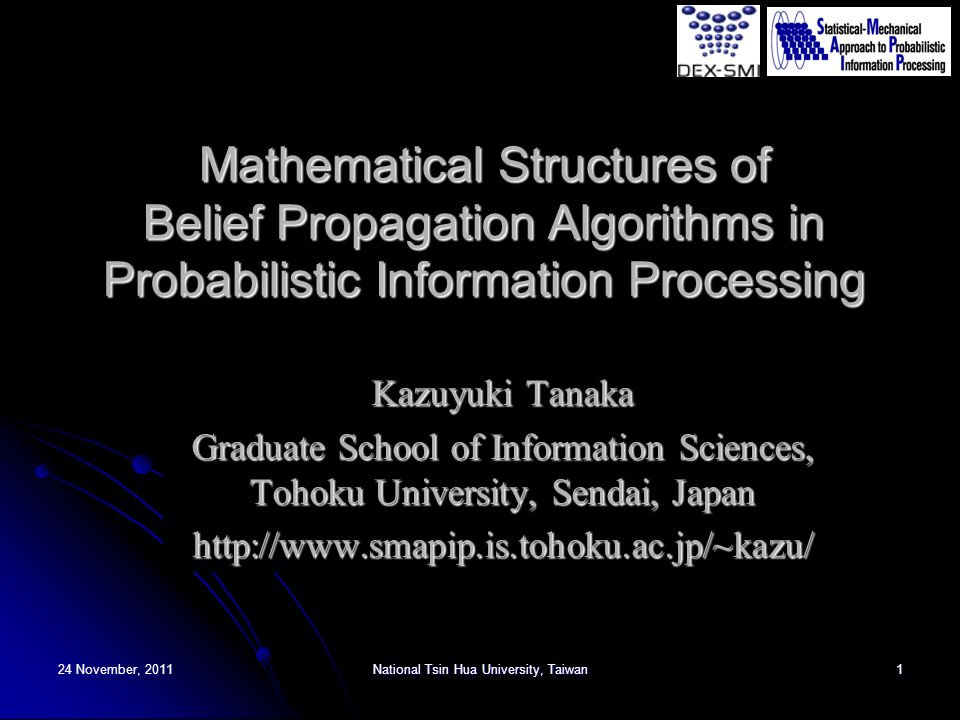 DEX-SMI

Statistical-Mechanical Approach to Probabilistic Information Processing

Mathematical Structures of Belief Propagation Algorithms in Probabilistic Information Processing

Kazuyuki Tanaka

Graduate School of Information Sciences, Tohoku University, Sendai, Japan

http://www.smapip.is.tohoku.ac.jp/~kazu/

24 November, 2011

National Tsin Hua University, Taiwan

1